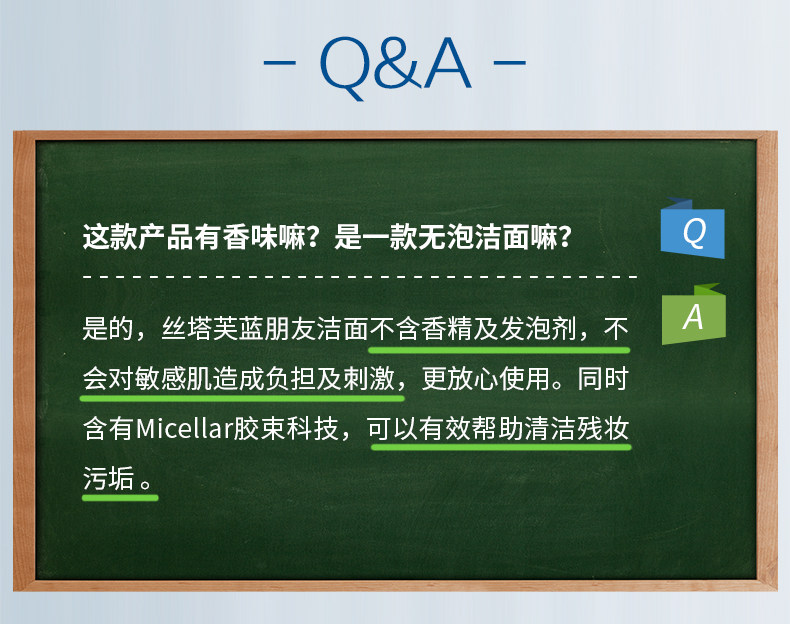 - Q&A -

这款产品有香味嘛？是一款无泡洁面嘛？

Q

A

是的，丝塔芙蓝朋友洁面不含香精及发泡剂，不会对敏感肌造成负担及刺激，更放心使用。同时含有Micellar胶束科技，可以有效帮助清洁残妆污垢。